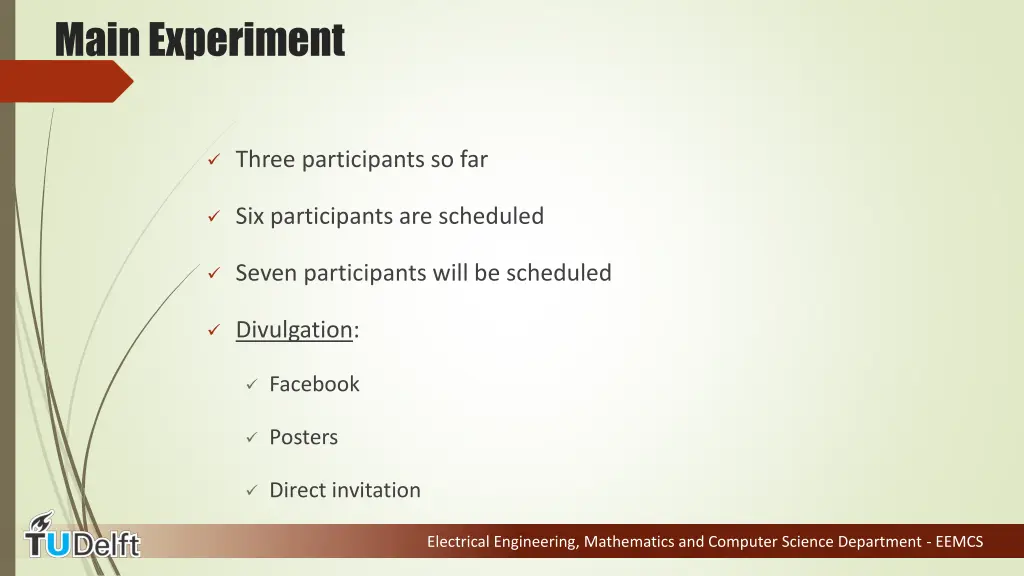 Main Experiment

✓ Three participants so far

✓ Six participants are scheduled

✓ Seven participants will be scheduled

✓ Divulgation:

✓ Facebook

✓ Posters

✓ Direct invitation

TUDelft

Electrical Engineering, Mathematics and Computer Science Department - EEMCS